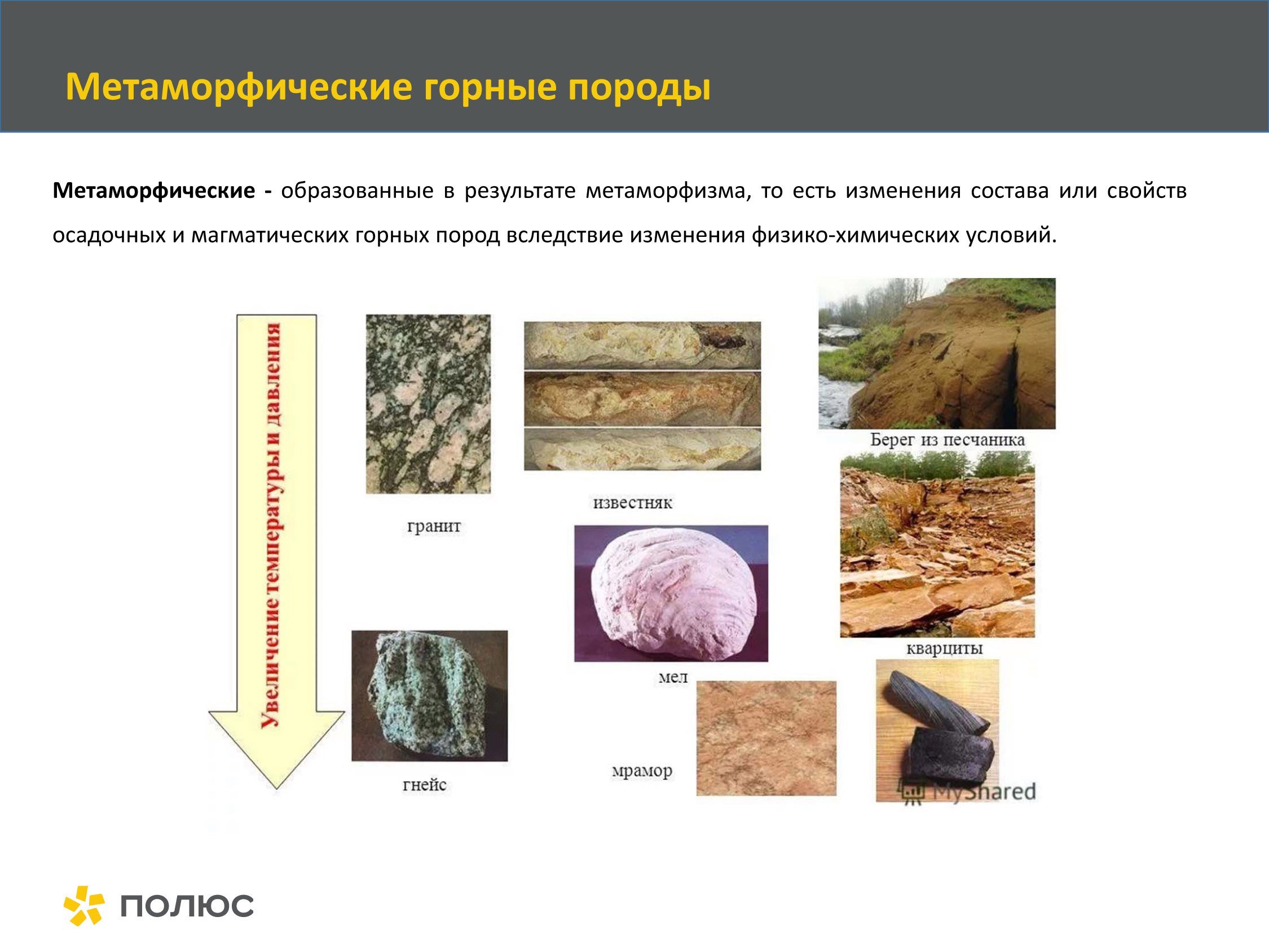 Метаморфические горные породы

**Метаморфические -** образованные в результате метаморфизма, то есть изменения состава или свойств осадочных и магматических горных пород вследствие изменения физико-химических условий.

Увеличение температуры и давления

гранит

известняк

Берег из песчаника

мел

кварциты

гнейс

мрамор

MyShared

ПОЛЮС